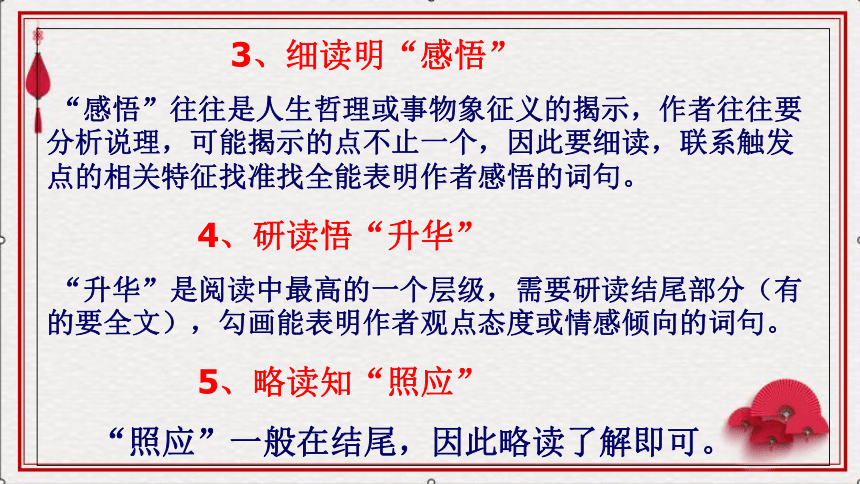 3、细读明“感悟”

“感悟”往往是人生哲理或事物象征义的揭示，作者往往要分析说理，可能揭示的点不止一个，因此要细读，联系触发点的相关特征找准找全能表明作者感悟的词句。

4、研读悟“升华”

“升华”是阅读中最高的一个层级，需要研读结尾部分（有的要全文），勾画能表明作者观点态度或情感倾向的词句。

5、略读知“照应”

“照应”一般在结尾，因此略读了解即可。